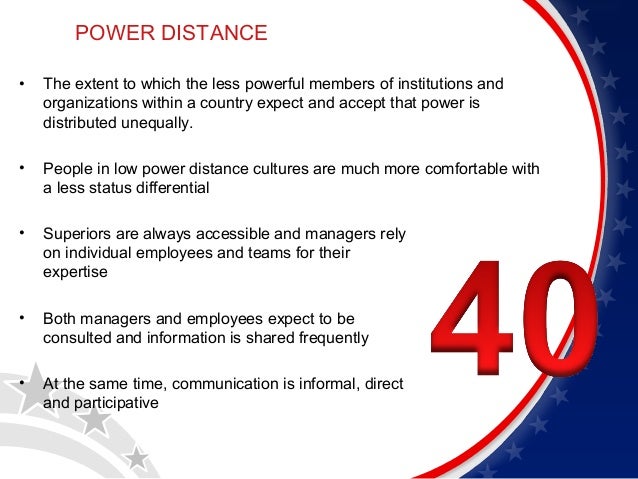 POWER DISTANCE

• The extent to which the less powerful members of institutions and organizations within a country expect and accept that power is distributed unequally.

• People in low power distance cultures are much more comfortable with a less status differential

• Superiors are always accessible and managers rely on individual employees and teams for their expertise

• Both managers and employees expect to be consulted and information is shared frequently

• At the same time, communication is informal, direct and participative

40